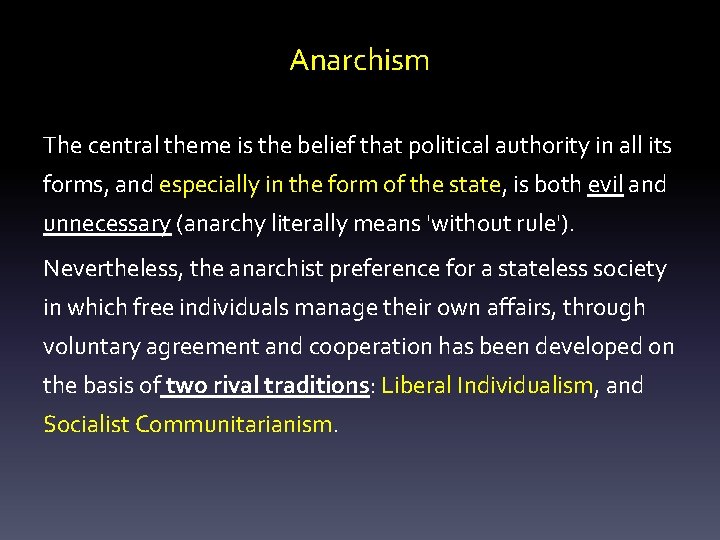 Anarchism

The central theme is the belief that political authority in all its forms, and especially in the form of the state, is both evil and unnecessary (anarchy literally means 'without rule').

Nevertheless, the anarchist preference for a stateless society in which free individuals manage their own affairs, through voluntary agreement and cooperation has been developed on the basis of two rival traditions: Liberal Individualism, and Socialist Communitarianism.